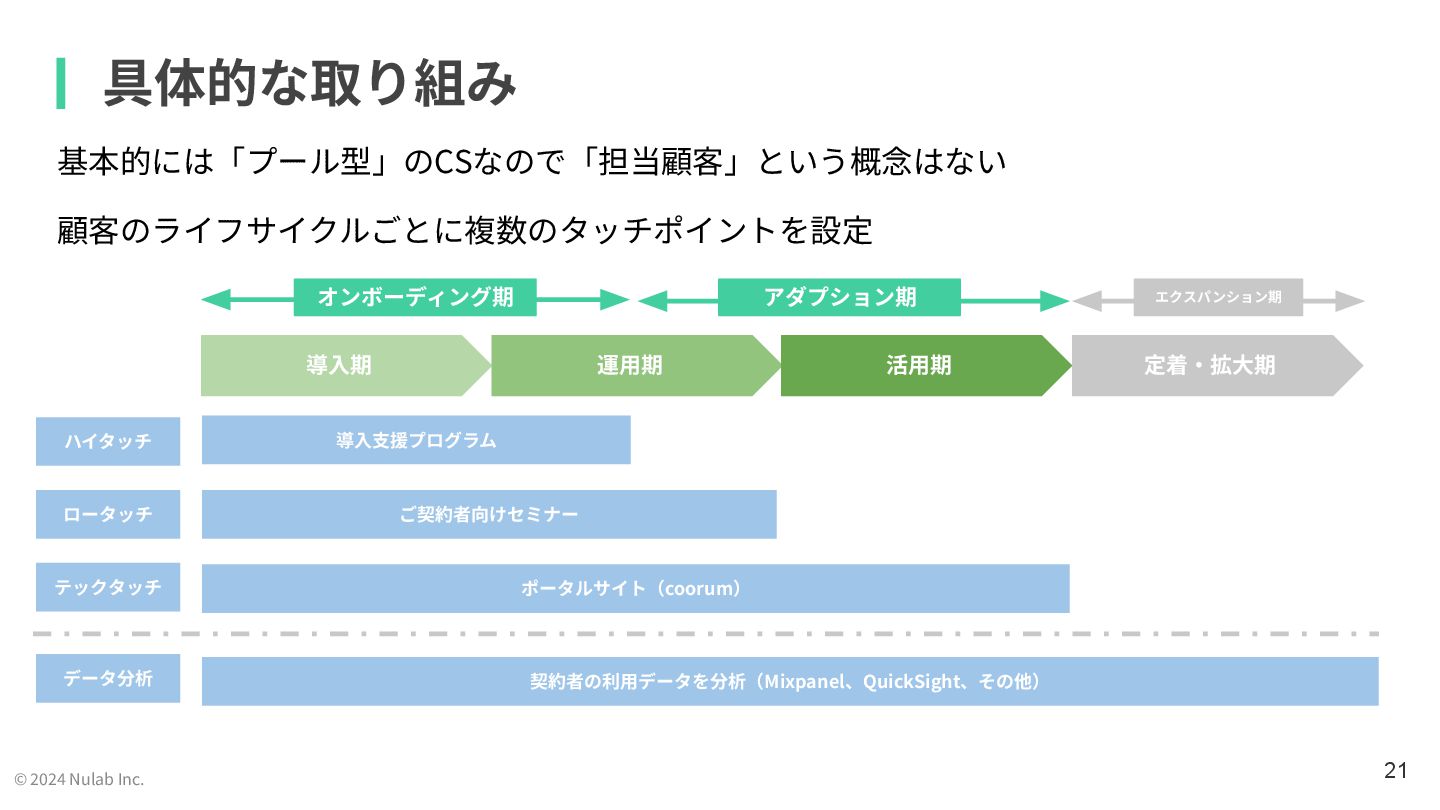 具体的な取り組み

基本的には「プール型」のCSなので「担当顧客」という概念はない

顧客のライフサイクルごとに複数のタッチポイントを設定

オンボーディング期

アダプション期

エクスパンション期

導入期

運用期

活用期

定着・拡大期

ハイタッチ

導入支援プログラム

ロータッチ

ご契約者向けセミナー

テックタッチ

ポータルサイト（coorum）

データ分析

契約者の利用データを分析（Mixpanel、QuickSight、その他）

© 2024 Nulab Inc.

21